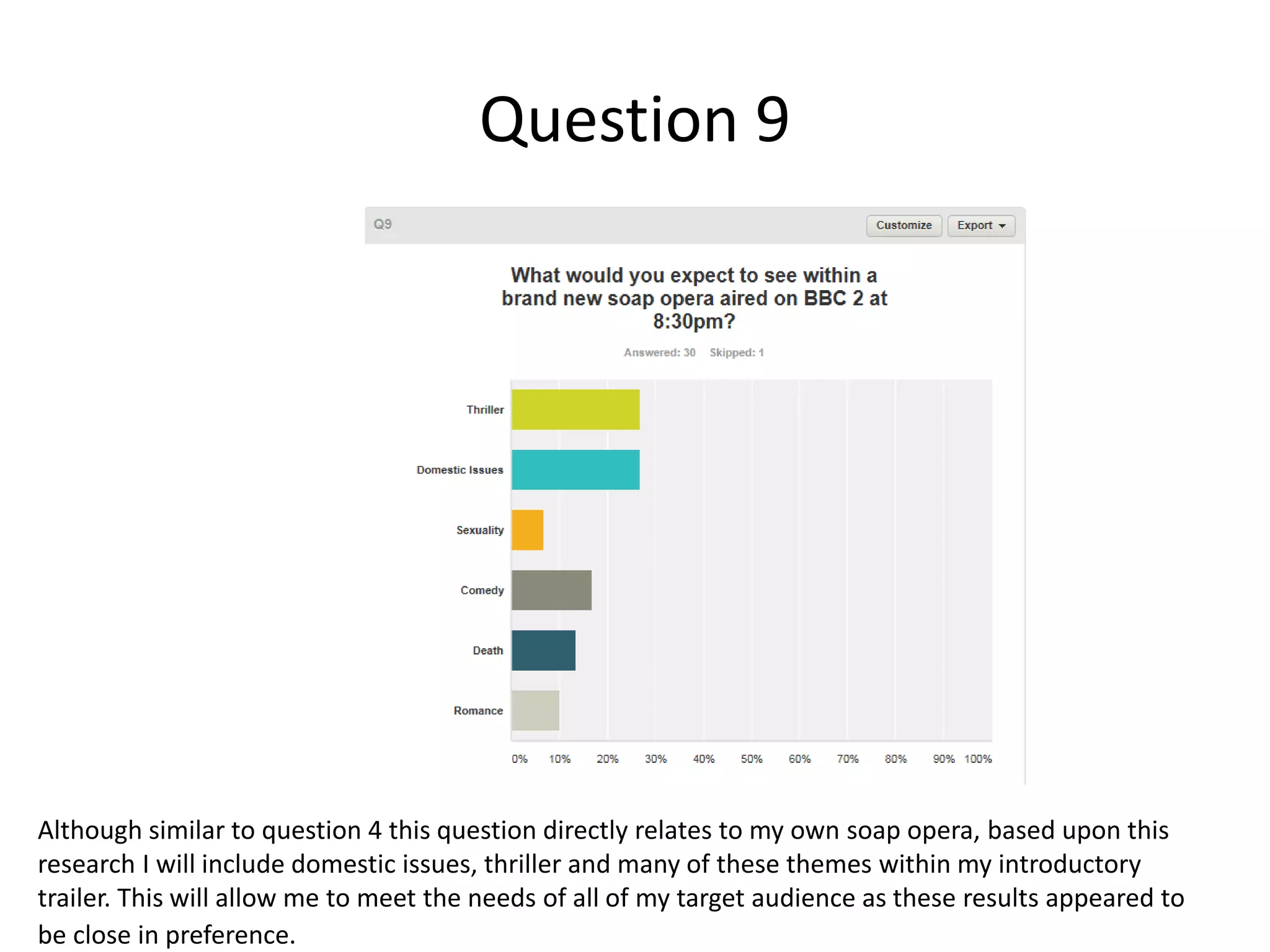 Question 9

Q9

Customize

Export

What would you expect to see within a brand new soap opera aired on BBC 2 at 8:30pm?

Answered: 30 Skipped: 1

Thriller

Domestic Issues

Sexuality

Comedy

Death

Romance

0% 10% 20% 30% 40% 50% 60% 70% 80% 90% 100%

Although similar to question 4 this question directly relates to my own soap opera, based upon this research I will include domestic issues, thriller and many of these themes within my introductory trailer. This will allow me to meet the needs of all of my target audience as these results appeared to be close in preference.